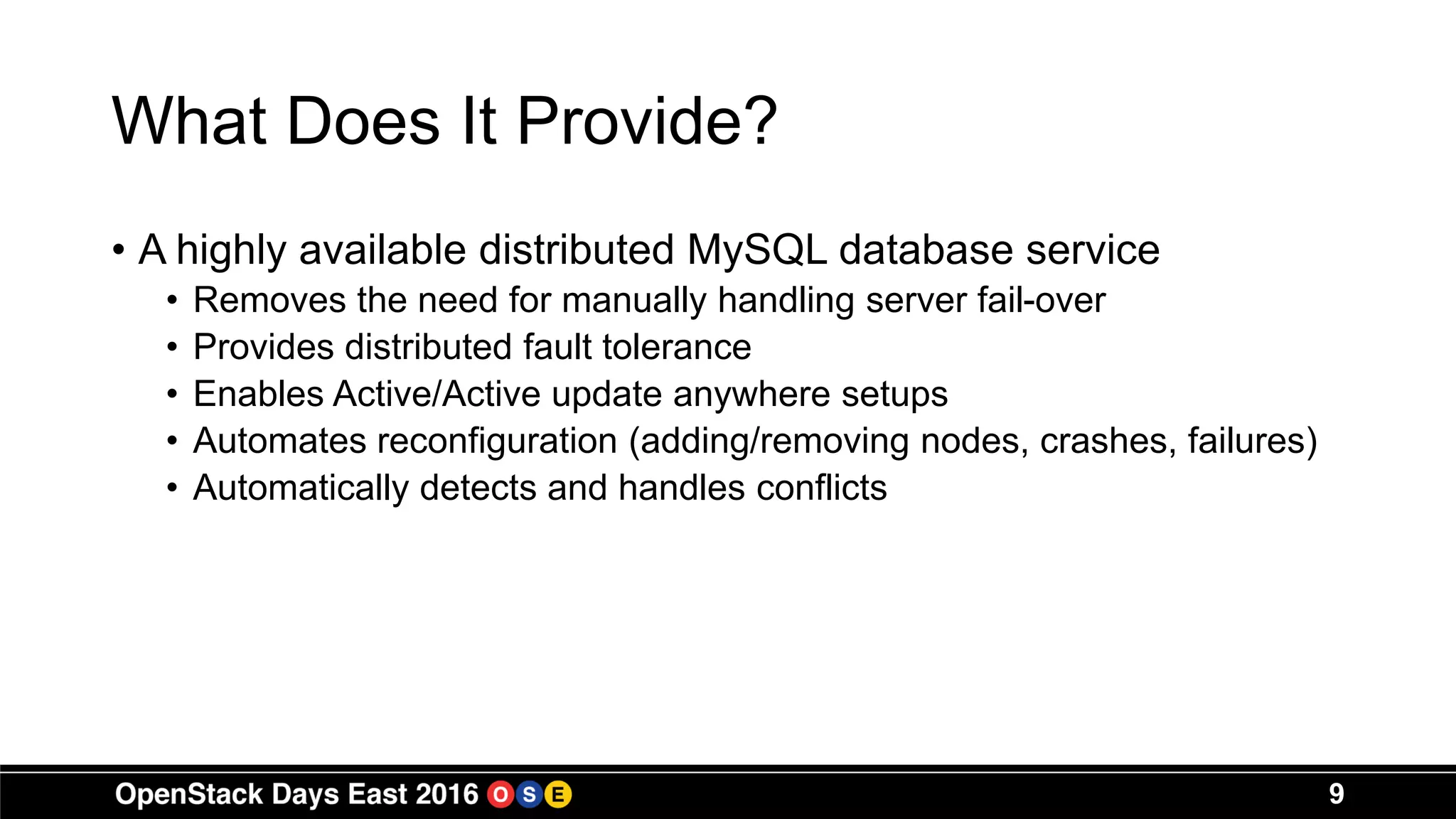 What Does It Provide?

• A highly available distributed MySQL database service
  • Removes the need for manually handling server fail-over
  • Provides distributed fault tolerance
  • Enables Active/Active update anywhere setups
  • Automates reconfiguration (adding/removing nodes, crashes, failures)
  • Automatically detects and handles conflicts

OpenStack Days East 2016 O S E

9